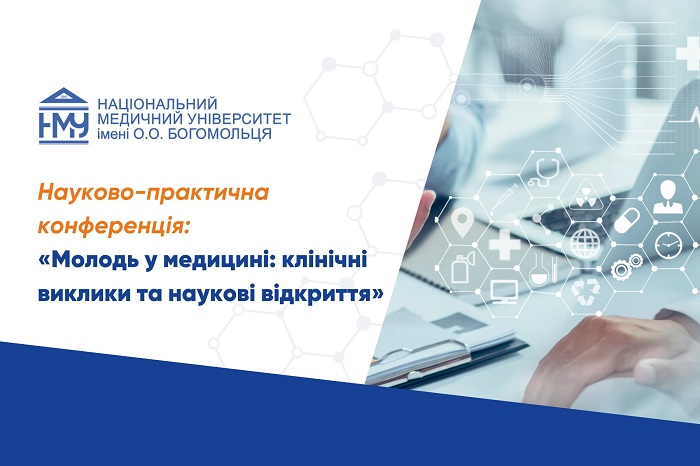 НМУ
НАЦІОНАЛЬНИЙ МЕДИЧНИЙ УНІВЕРСИТЕТ імені О.О. БОГОМОЛЬЦЯ

Науково-практична конференція:
«Молодь у медицині: клінічні виклики та наукові відкриття»